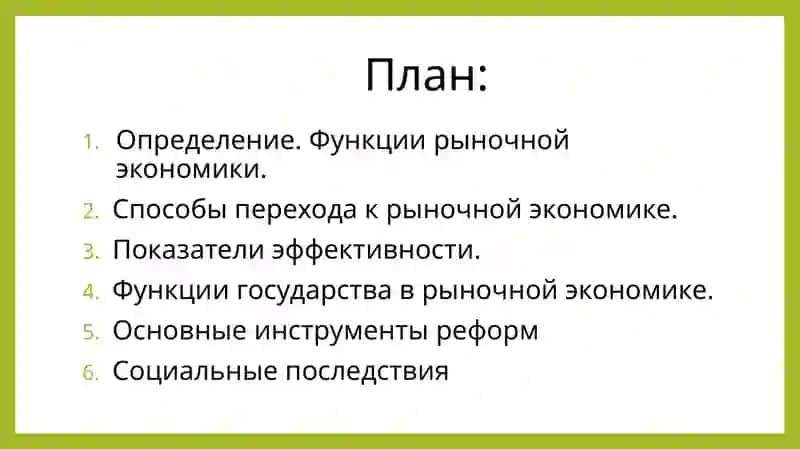 План:

1. Определение. Функции рыночной экономики.
2. Способы перехода к рыночной экономике.
3. Показатели эффективности.
4. Функции государства в рыночной экономике.
5. Основные инструменты реформ
6. Социальные последствия